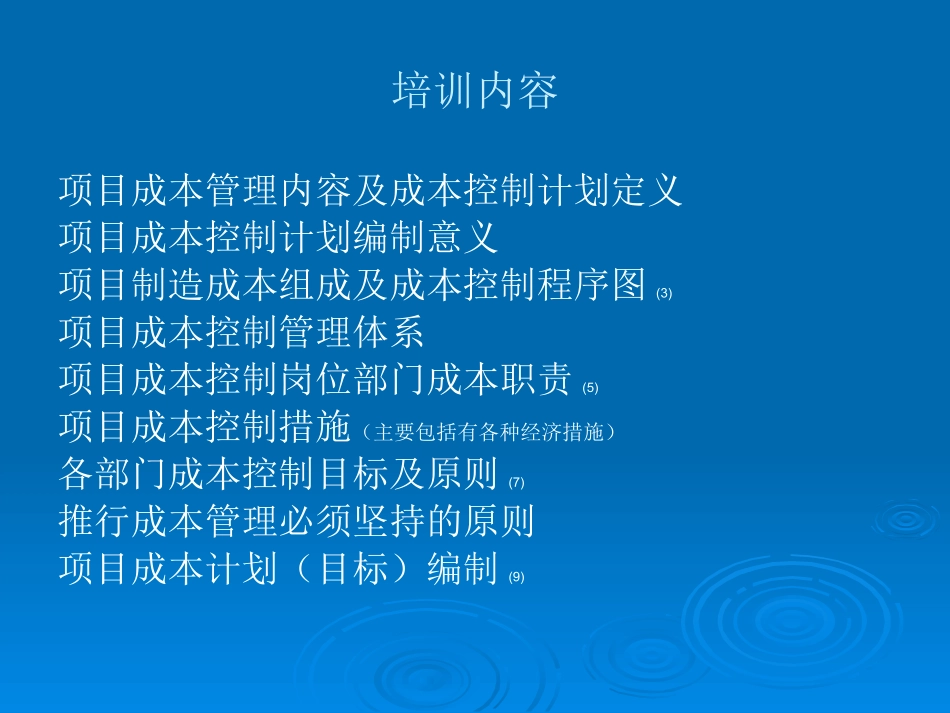 培训内容

项目成本管理内容及成本控制计划定义
项目成本控制计划编制意义
项目制造成本组成及成本控制程序图 (3)
项目成本控制管理体系
项目成本控制岗位部门成本职责 (5)
项目成本控制措施（主要包括有各种经济措施）
各部门成本控制目标及原则 (7)
推行成本管理必须坚持的原则
项目成本计划（目标）编制 (9)